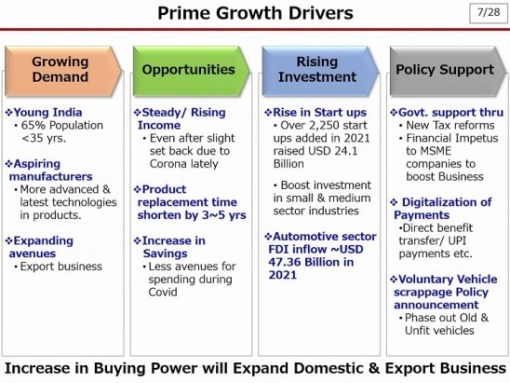 Prime Growth Drivers

7/28

Growing Demand

❖Young India
• 65% Population <35 yrs.

❖Aspiring manufacturers
• More advanced & latest technologies in products.

❖Expanding avenues
• Export business

Opportunities

❖Steady/ Rising Income
• Even after slight set back due to Corona lately

❖Product replacement time shorten by 3~5 yrs

❖Increase in Savings
• Less avenues for spending during Covid

Rising Investment

❖Rise in Start ups
• Over 2,250 start ups added in 2021 raised USD 24.1 Billion

• Boost investment in small & medium sector industries

❖Automotive sector FDI inflow ~USD 47.36 Billion in 2021

Policy Support

❖Govt. support thru
• New Tax reforms
• Financial Impetus to MSME companies to boost Business

❖ Digitalization of Payments
•Direct benefit transfer/ UPI payments etc.

❖Voluntary Vehicle scrappage Policy announcement
• Phase out Old & Unfit vehicles

Increase in Buying Power will Expand Domestic & Export Business